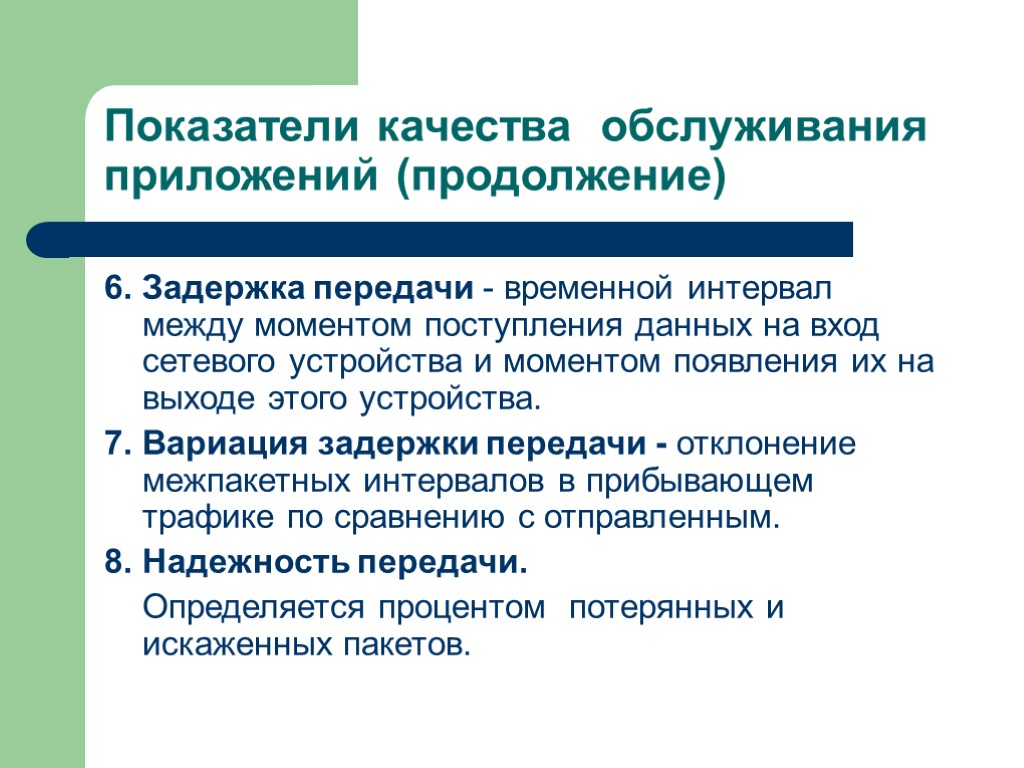 Показатели качества обслуживания приложений (продолжение)

6. Задержка передачи - временной интервал между моментом поступления данных на вход сетевого устройства и моментом появления их на выходе этого устройства.

7. Вариация задержки передачи - отклонение межпакетных интервалов в прибывающем трафике по сравнению с отправленным.

8. Надежность передачи.

Определяется процентом потерянных и искаженных пакетов.